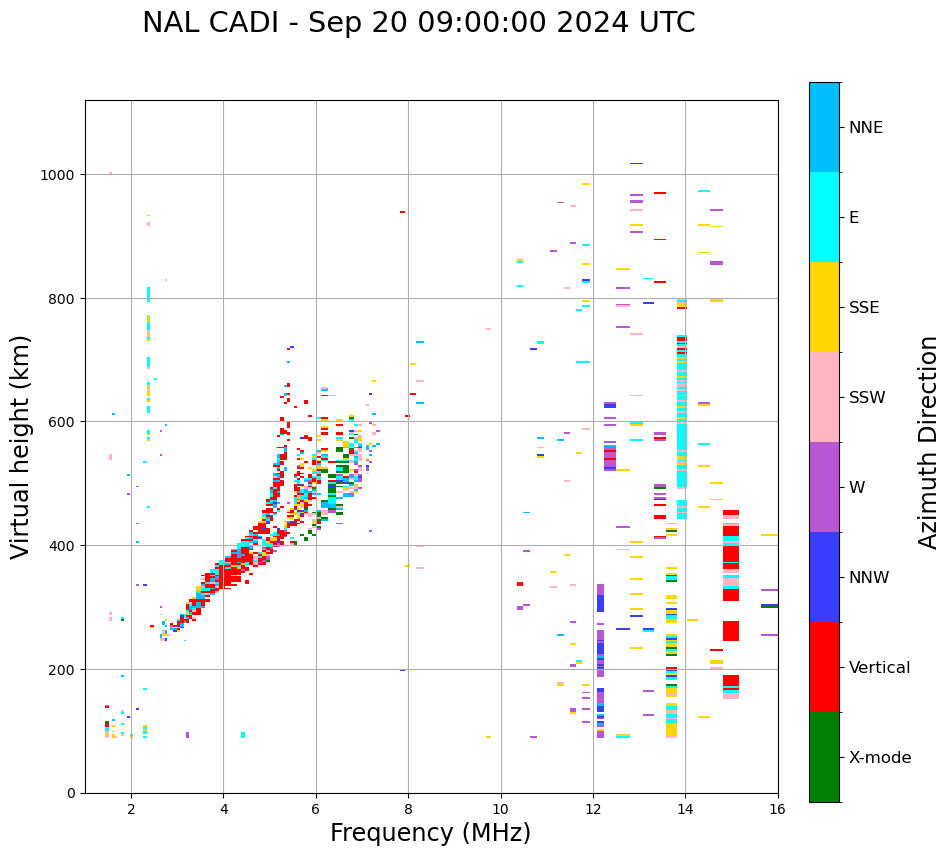 NAL CADI - Sep 20 09:00:00 2024 UTC

Virtual height (km)

1000
800
600
400
200
0

2
4
6
8
10
12
14
16

Frequency (MHz)

NNE
E
SSE
SSW
W
NNW
Vertical
X-mode

Azimuth Direction